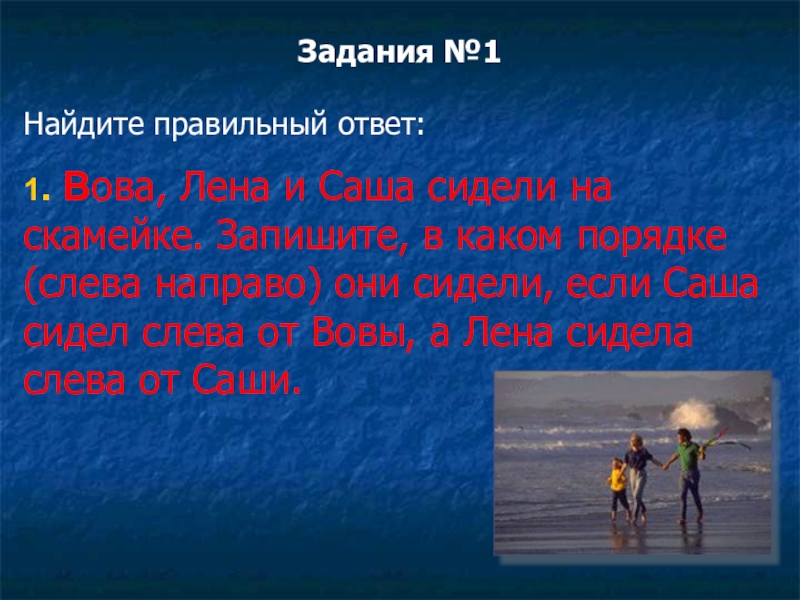 Задания №1

Найдите правильный ответ:

1. Вова, Лена и Саша сидели на скамейке. Запишите, в каком порядке (слева направо) они сидели, если Саша сидел слева от Вовы, а Лена сидела слева от Саши.